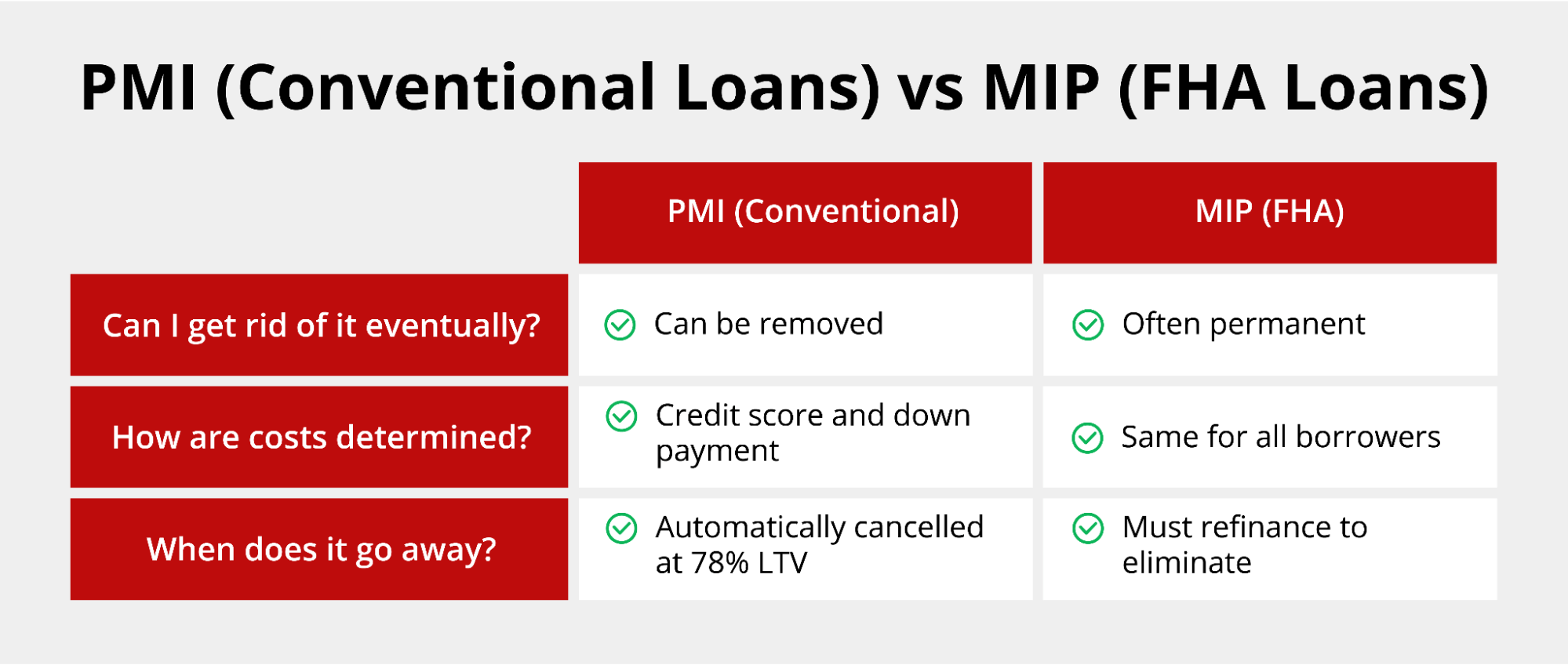 PMI (Conventional Loans) vs MIP (FHA Loans)

| | PMI (Conventional) | MIP (FHA) |
|---|---|---|
| Can I get rid of it eventually? | Can be removed | Often permanent |
| How are costs determined? | Credit score and down payment | Same for all borrowers |
| When does it go away? | Automatically cancelled at 78% LTV | Must refinance to eliminate |